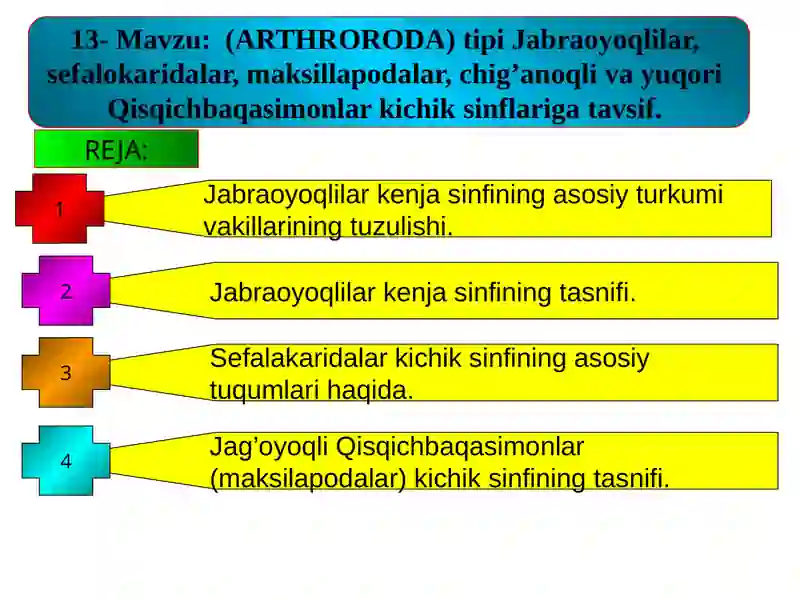 13- Mavzu: (ARTHRORODA) tipi Jabraoyoqlilar, sefalokaridalar, maksillapodalar, chig’anoqli va yuqori Qisqichbaqasimonlar kichik sinflariga tavsif.

REJA:

1

Jabraoyoqlilar kenja sinfining asosiy turkumi vakillarining tuzulishi.

2

Jabraoyoqlilar kenja sinfining tasnifi.

3

Sefalakaridalar kichik sinfining asosiy tuqumlari haqida.

4

Jag’oyoqli Qisqichbaqasimonlar (maksilapodalar) kichik sinfining tasnifi.